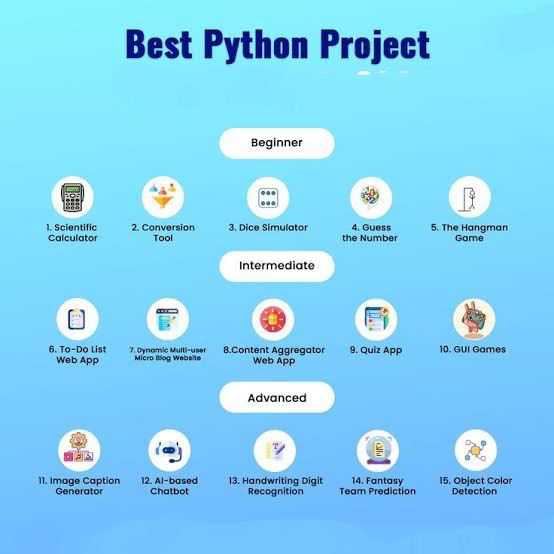 Best Python Project

Beginner

1. Scientific Calculator

2. Conversion Tool

3. Dice Simulator

4. Guess the Number

5. The Hangman Game

Intermediate

6. To-Do List Web App

7. Dynamic Multi-user Micro Blog Website

8.Content Aggregator Web App

9. Quiz App

10. GUI Games

Advanced

11. Image Caption Generator

12. AI-based Chatbot

13. Handwriting Digit Recognition

14. Fantasy Team Prediction

15. Object Color Detection